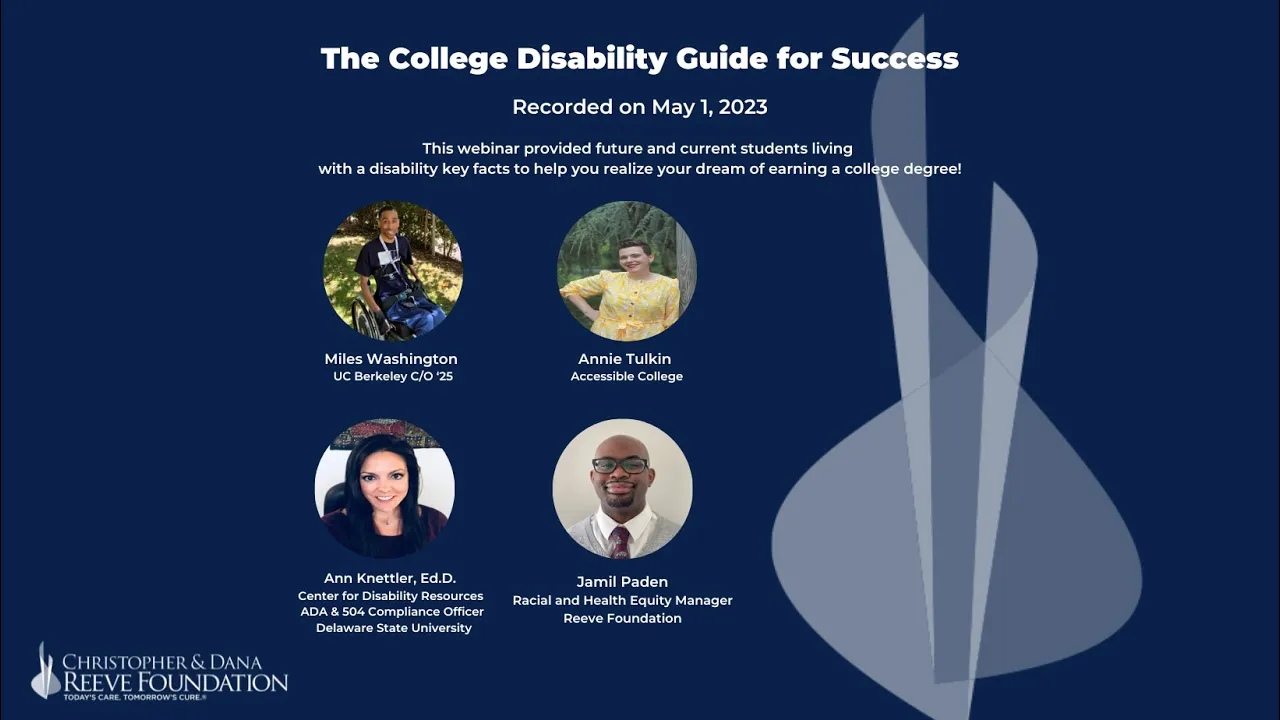 The College Disability Guide for Success

Recorded on May 1, 2023

This webinar provided future and current students living with a disability key facts to help you realize your dream of earning a college degree!

Miles Washington
UC Berkeley C/O '25

Annie Tulkin
Accessible College

Ann Knettler, Ed.D.
Center for Disability Resources
ADA & 504 Compliance Officer
Delaware State University

Jamil Paden
Racial and Health Equity Manager
Reeve Foundation

CHRISTOPHER & DANA
REEVE FOUNDATION
TODAY'S CARE. TOMORROW'S CURE.®